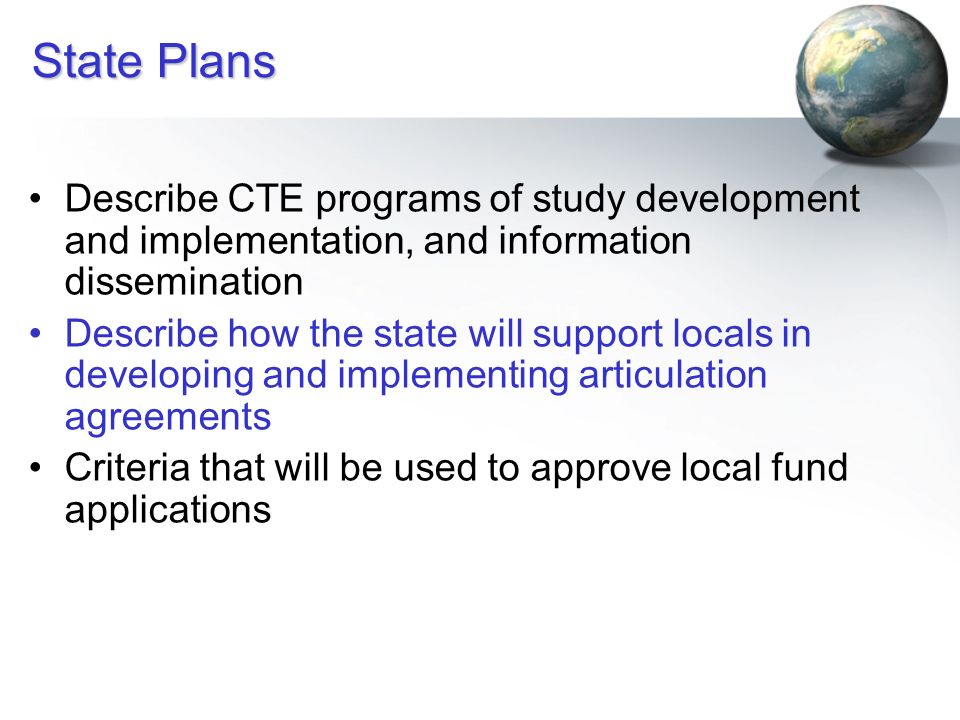 State Plans

• Describe CTE programs of study development and implementation, and information dissemination
• Describe how the state will support locals in developing and implementing articulation agreements
• Criteria that will be used to approve local fund applications